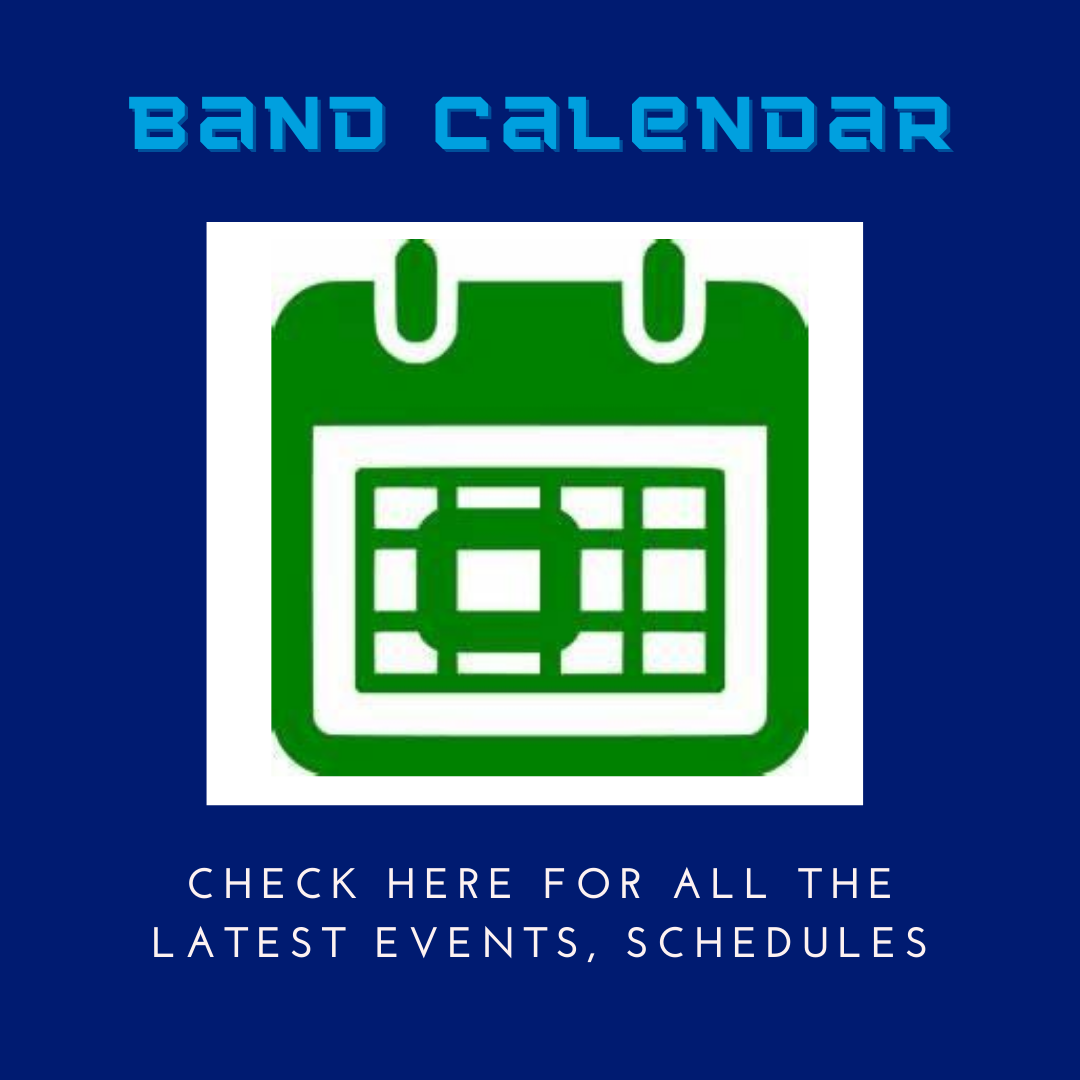 BAND CALENDAR

CHECK HERE FOR ALL THE LATEST EVENTS, SCHEDULES